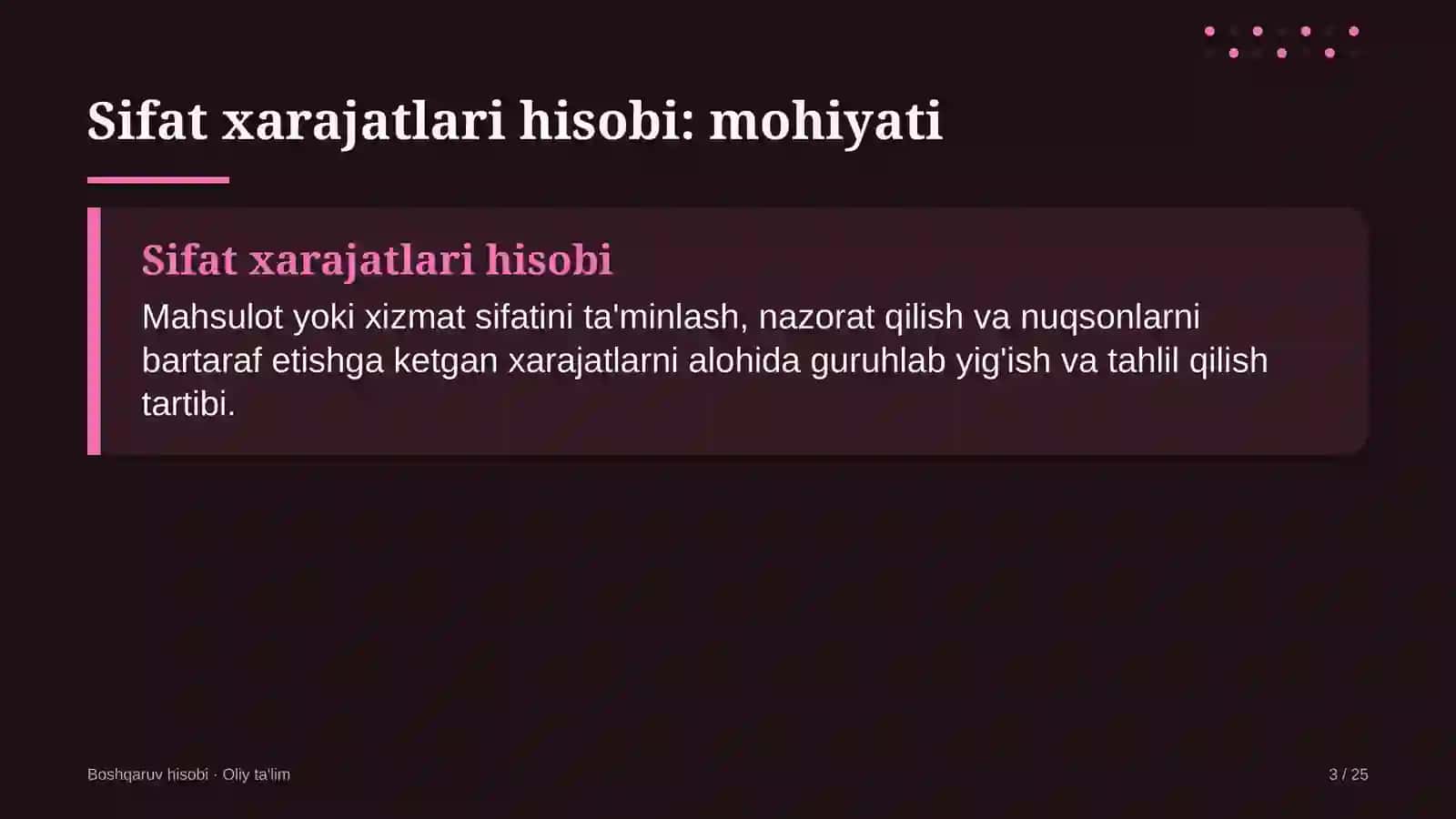 Sifat xarajatlari hisobi: mohiyati

Sifat xarajatlari hisobi

Mahsulot yoki xizmat sifatini ta'minlash, nazorat qilish va nuqsonlarni bartaraf etishga ketgan xarajatlarni alohida guruhlab yig'ish va tahlil qilish tartibi.

Boshqaruv hisobi · Oliy ta'lim

3 / 25